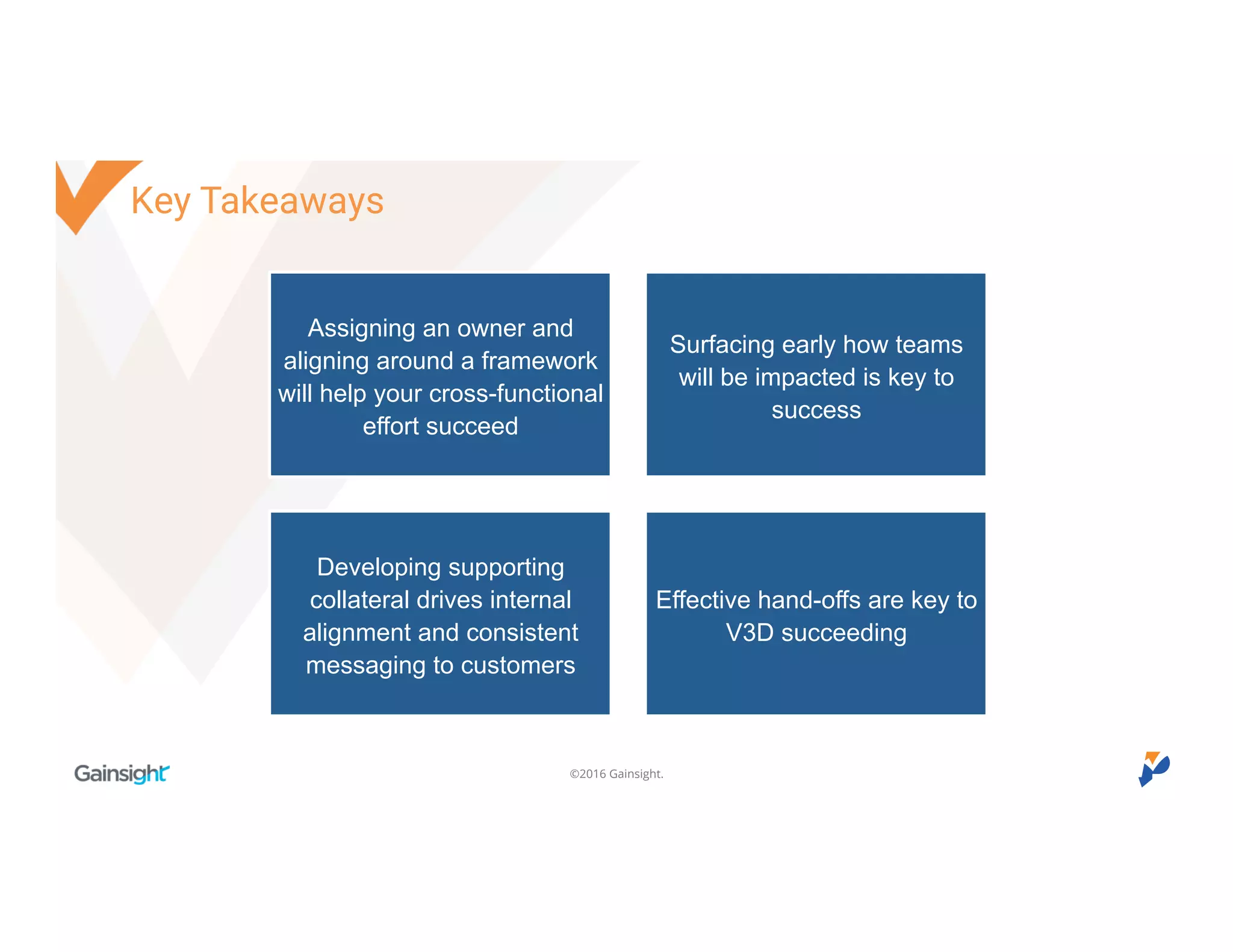 Key Takeaways

Assigning an owner and aligning around a framework will help your cross-functional effort succeed

Surfacing early how teams will be impacted is key to success

Developing supporting collateral drives internal alignment and consistent messaging to customers

Effective hand-offs are key to V3D succeeding

Gainsight

©2016 Gainsight.